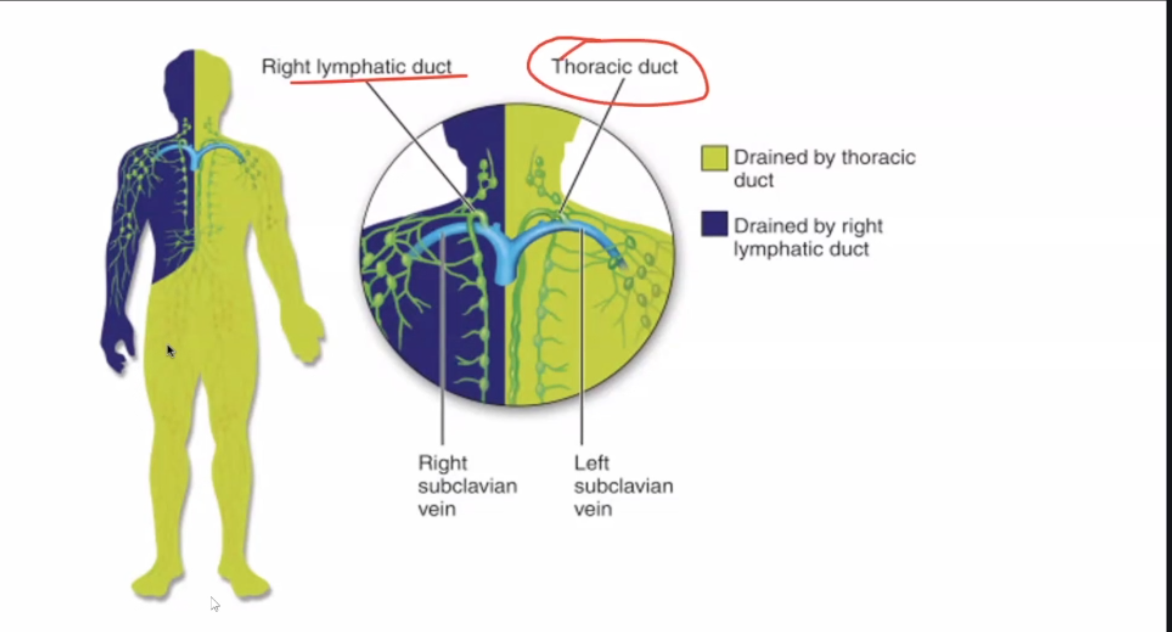 Right lymphatic duct

Thoracic duct

Drained by thoracic duct

Drained by right lymphatic duct

Right subclavian vein

Left subclavian vein